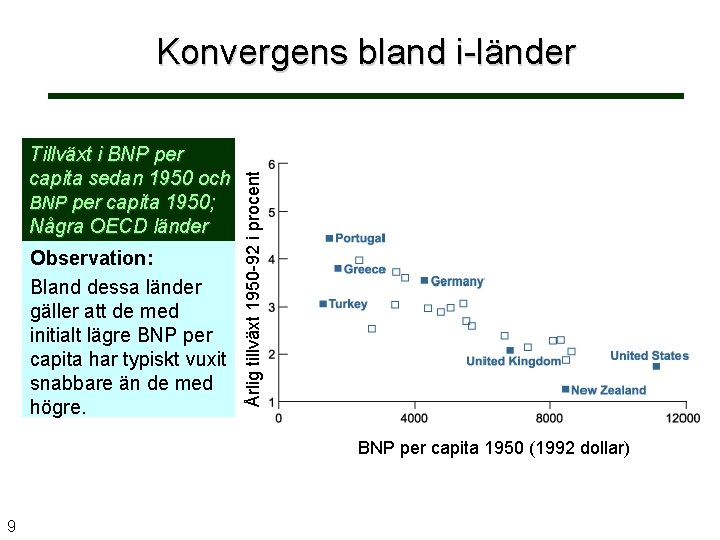 Konvergens bland i-länder

Tillväxt i BNP per capita sedan 1950 och BNP per capita 1950; Några OECD länder

Observation:
Bland dessa länder gäller att de med initialt lägre BNP per capita har typiskt vuxit snabbare än de med högre.

Årlig tillväxt 1950-92 i procent

6
5
4
3
2
1

Portugal
Greece
Germany
Turkey
United Kingdom
United States
New Zealand

0
4000
8000
12000

BNP per capita 1950 (1992 dollar)

9